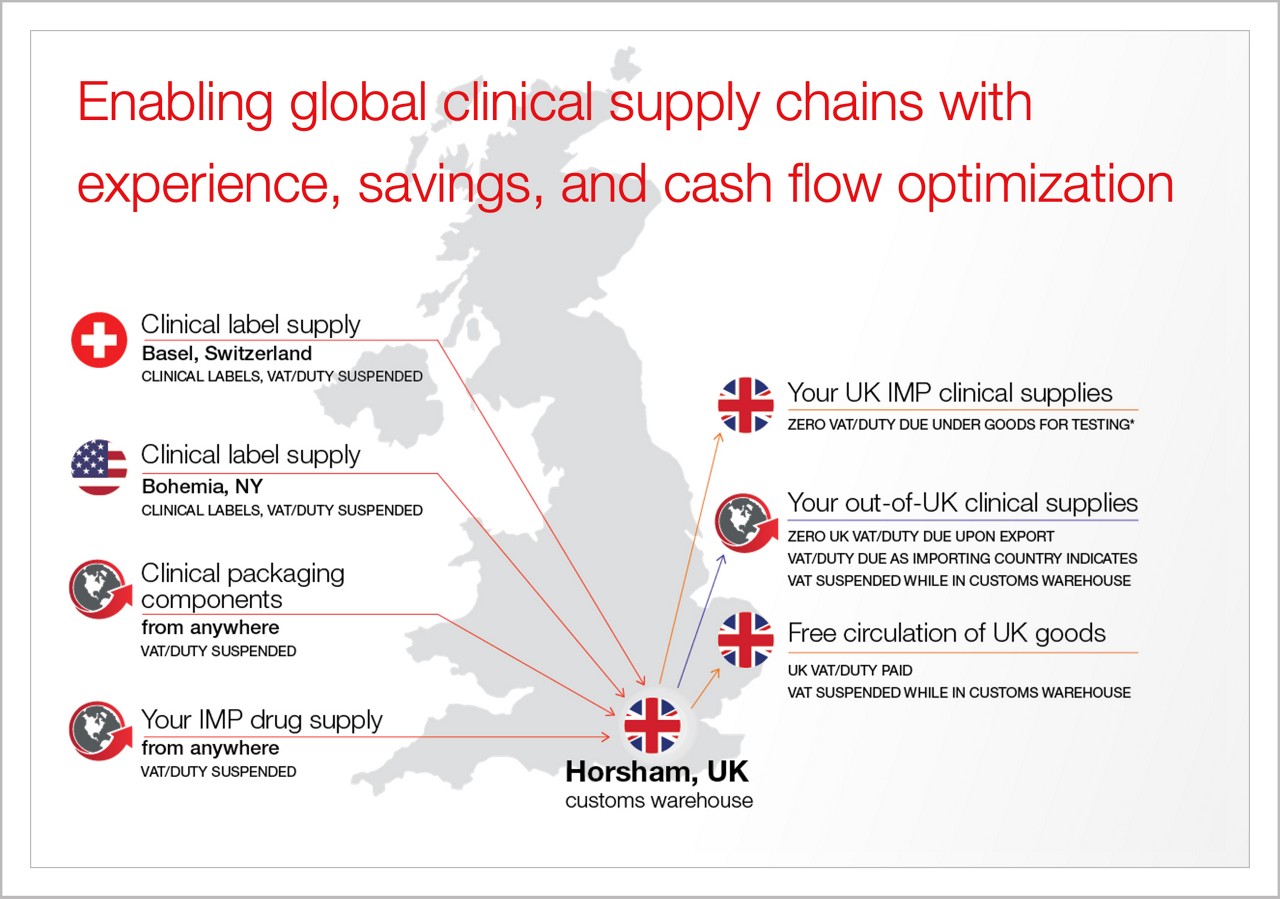 Enabling global clinical supply chains with experience, savings, and cash flow optimization

Clinical label supply
Basel, Switzerland
CLINICAL LABELS, VAT/DUTY SUSPENDED

Clinical label supply
Bohemia, NY
CLINICAL LABELS, VAT/DUTY SUSPENDED

Clinical packaging components
from anywhere
VAT/DUTY SUSPENDED

Your IMP drug supply
from anywhere
VAT/DUTY SUSPENDED

Horsham, UK
customs warehouse

Your UK IMP clinical supplies
ZERO VAT/DUTY DUE UNDER GOODS FOR TESTING*

Your out-of-UK clinical supplies
ZERO UK VAT/DUTY DUE UPON EXPORT
VAT/DUTY DUE AS IMPORTING COUNTRY INDICATES
VAT SUSPENDED WHILE IN CUSTOMS WAREHOUSE

Free circulation of UK goods
UK VAT/DUTY PAID
VAT SUSPENDED WHILE IN CUSTOMS WAREHOUSE